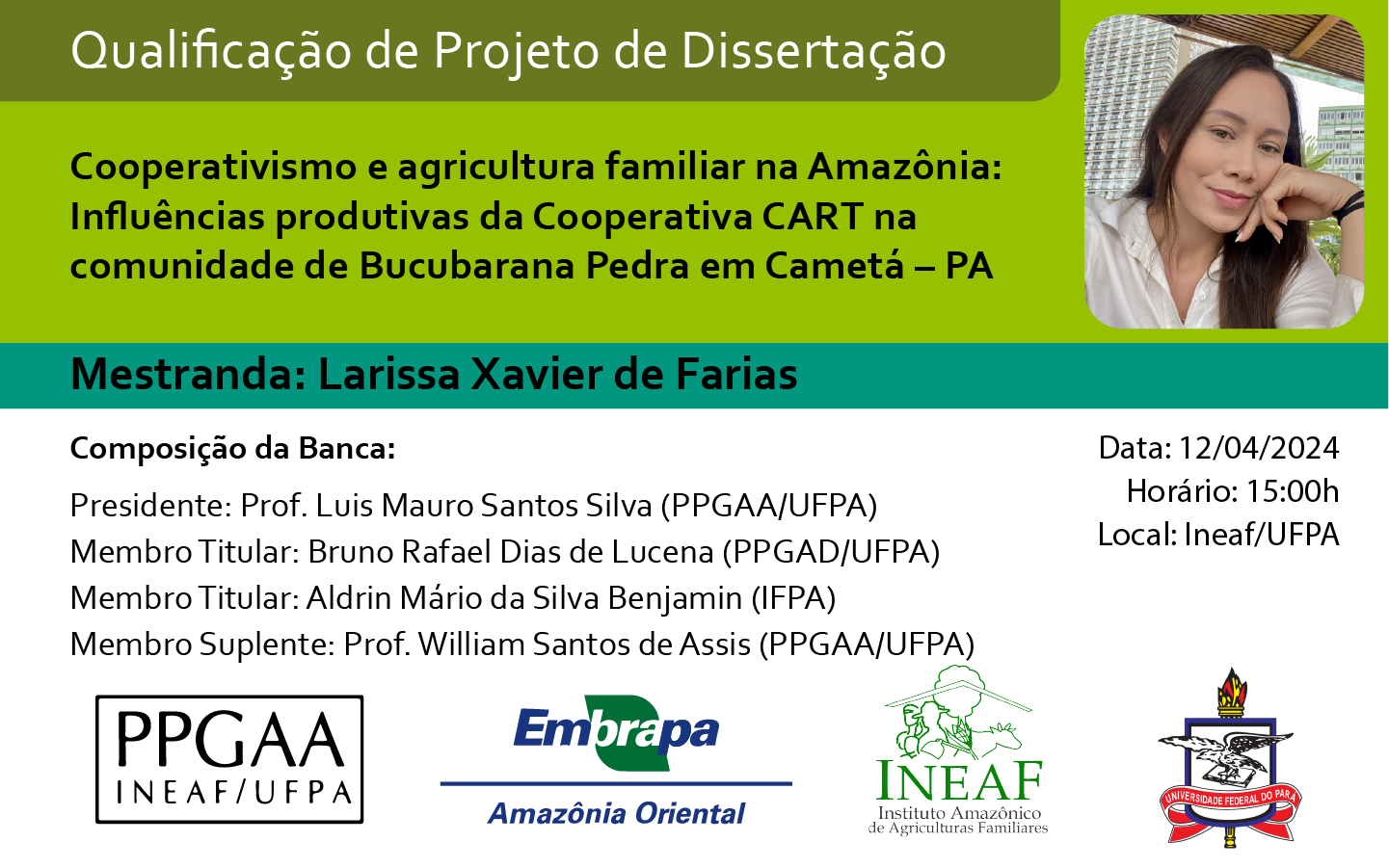 Qualificação de Projeto de Dissertação

Cooperativismo e agricultura familiar na Amazônia: Influências produtivas da Cooperativa CART na comunidade de Bucubarana Pedra em Cametá – PA

Mestranda: Larissa Xavier de Farias

Composição da Banca:

Presidente: Prof. Luis Mauro Santos Silva (PPGAA/UFPA)
Membro Titular: Bruno Rafael Dias de Lucena (PPGAD/UFPA)
Membro Titular: Aldrin Mário da Silva Benjamin (IFPA)
Membro Suplente: Prof. William Santos de Assis (PPGAA/UFPA)

Data: 12/04/2024
Horário: 15:00h
Local: Ineaf/UFPA

PPGAA
INEAF/UFPA

Embrapa
Amazônia Oriental

INEAF
Instituto Amazônico de Agriculturas Familiares

UNIVERSIDADE FEDERAL DO PARÁ